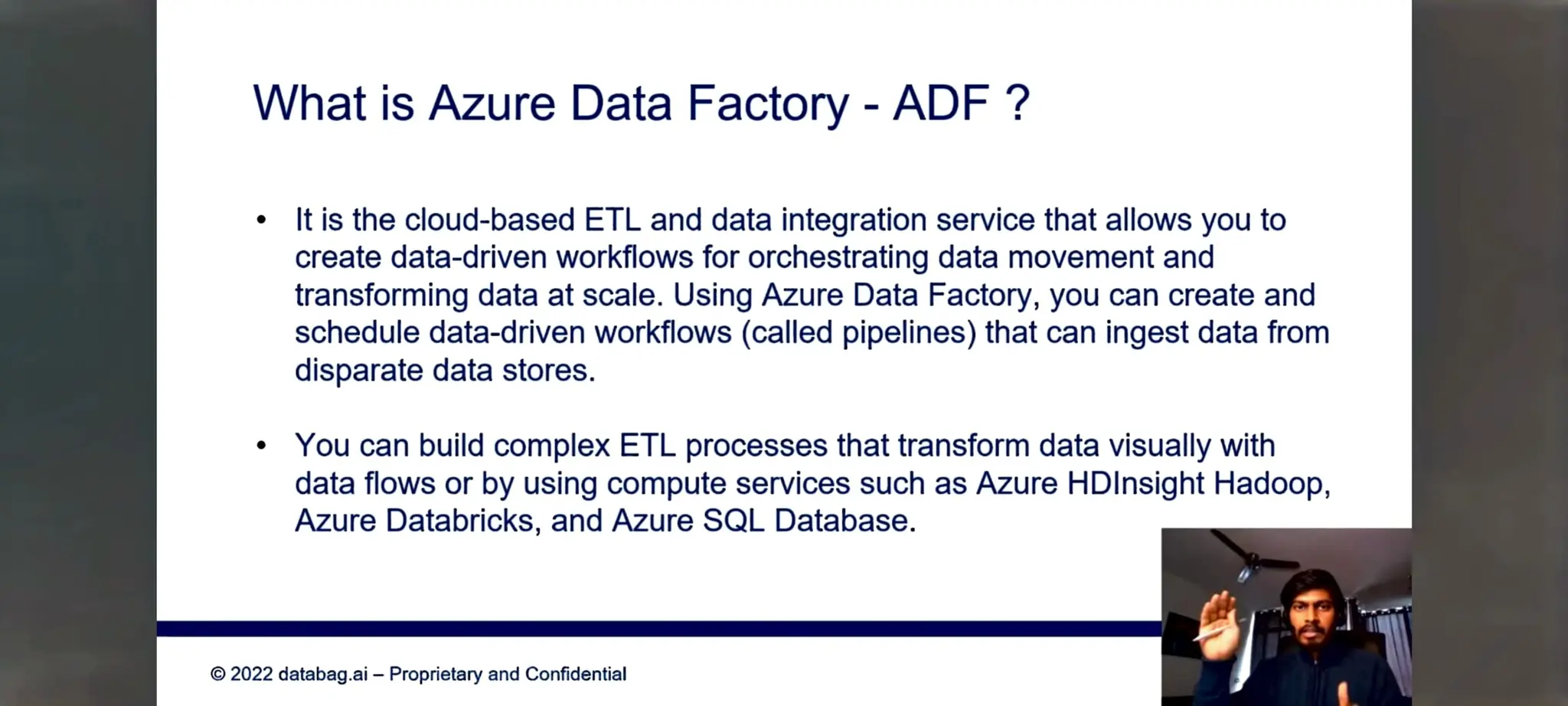 What is Azure Data Factory - ADF ?

• It is the cloud-based ETL and data integration service that allows you to create data-driven workflows for orchestrating data movement and transforming data at scale. Using Azure Data Factory, you can create and schedule data-driven workflows (called pipelines) that can ingest data from disparate data stores.

• You can build complex ETL processes that transform data visually with data flows or by using compute services such as Azure HDInsight Hadoop, Azure Databricks, and Azure SQL Database.

© 2022 databag.ai – Proprietary and Confidential